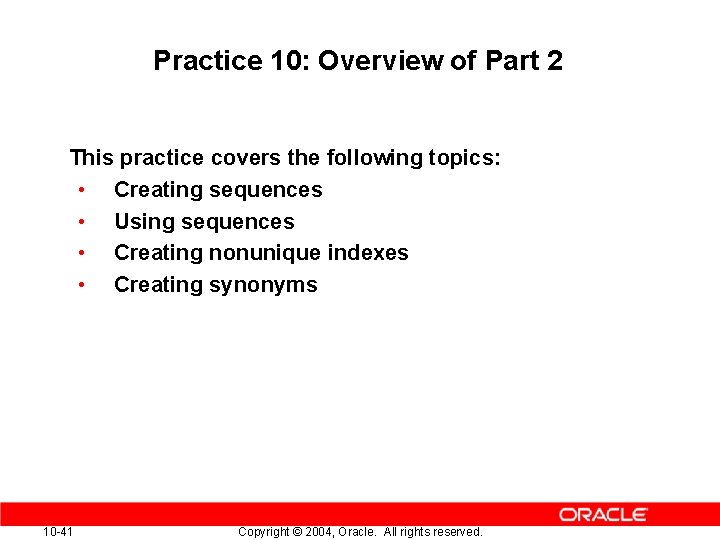 Practice 10: Overview of Part 2

This practice covers the following topics:
• Creating sequences
• Using sequences
• Creating nonunique indexes
• Creating synonyms

ORACLE

10-41 Copyright © 2004, Oracle. All rights reserved.